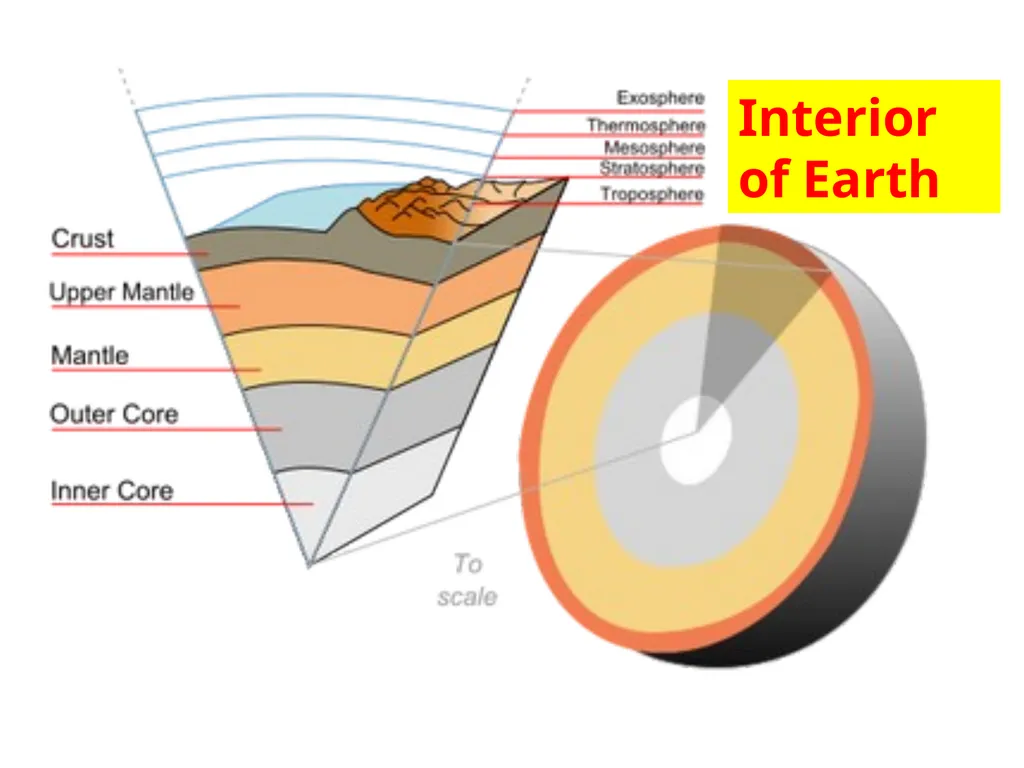 Interior of Earth

Exosphere
Thermosphere
Mesosphere
Stratosphere
Troposphere

Crust
Upper Mantle
Mantle
Outer Core
Inner Core

To scale